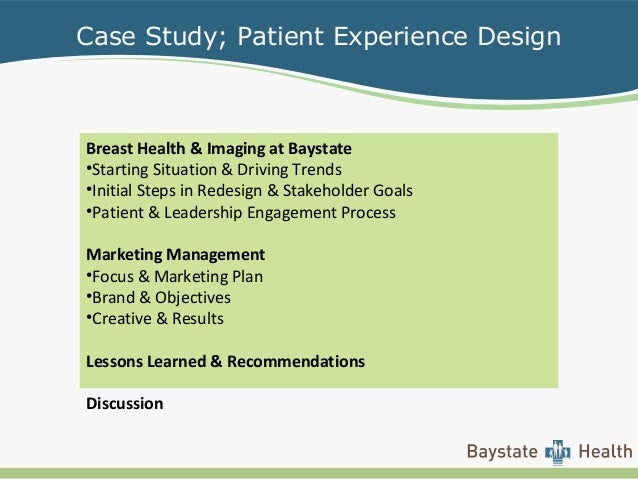 Case Study; Patient Experience Design

Breast Health & Imaging at Baystate
•Starting Situation & Driving Trends
•Initial Steps in Redesign & Stakeholder Goals
•Patient & Leadership Engagement Process

Marketing Management
•Focus & Marketing Plan
•Brand & Objectives
•Creative & Results

Lessons Learned & Recommendations

Discussion

Baystate Health